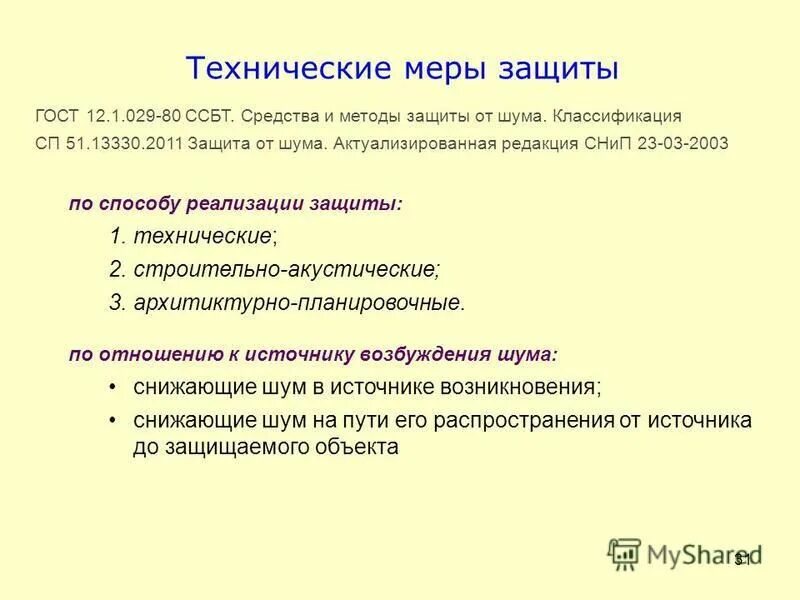 Технические меры защиты

ГОСТ 12.1.029-80 ССБТ. Средства и методы защиты от шума. Классификация

СП 51.13330.2011 Защита от шума. Актуализированная редакция СНиП 23-03-2003

по способу реализации защиты:

1. технические;

2. строительно-акустические;

3. архитиктурно-планировочные.

по отношению к источнику возбуждения шума:

• снижающие шум в источнике возникновения;

• снижающие шум на пути его распространения от источника до защищаемого объекта

MyShared

31